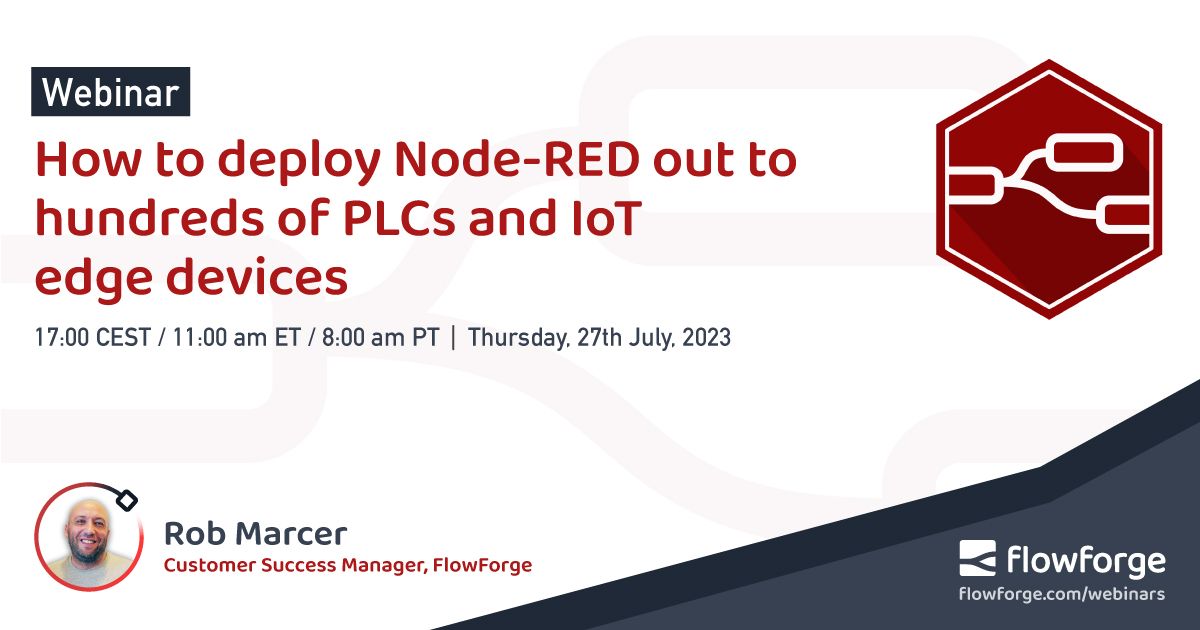 Webinar

How to deploy Node-RED out to hundreds of PLCs and IoT edge devices

17:00 CEST / 11:00 am ET / 8:00 am PT | Thursday, 27th July, 2023

Rob Marcer
Customer Success Manager, FlowForge

flowforge
flowforge.com/webinars